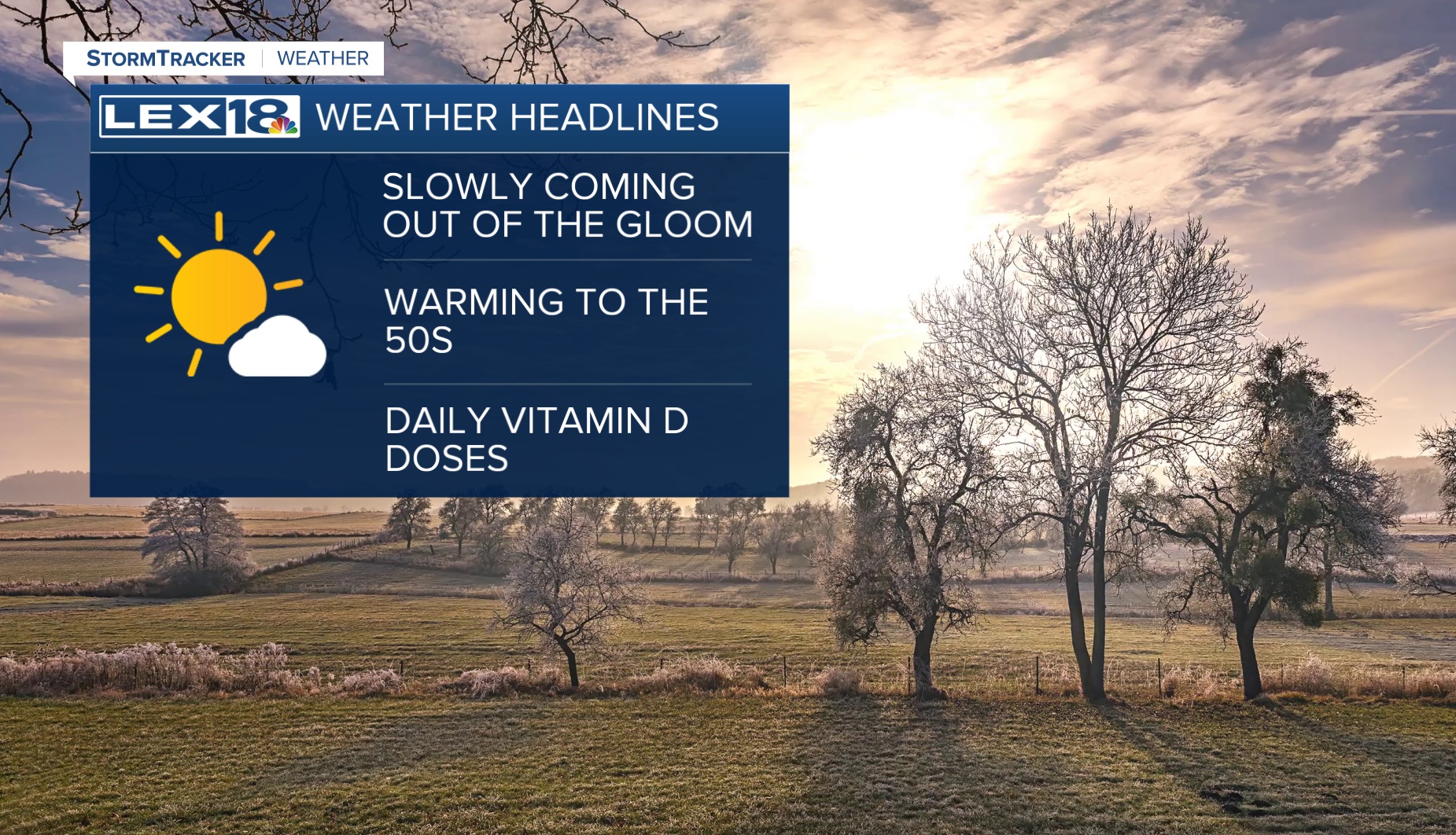 STORMTRACKER | WEATHER

LEX18 WEATHER HEADLINES

SLOWLY COMING OUT OF THE GLOOM

WARMING TO THE 50S

DAILY VITAMIN D DOSES